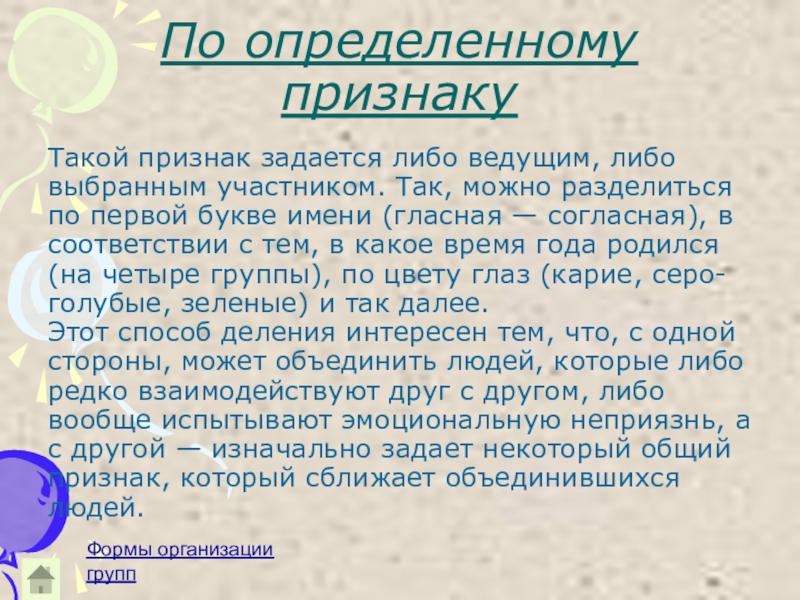 По определенному признаку

Такой признак задается либо ведущим, либо выбранным участником. Так, можно разделиться по первой букве имени (гласная — согласная), в соответствии с тем, в какое время года родился (на четыре группы), по цвету глаз (карие, серо-голубые, зеленые) и так далее.
Этот способ деления интересен тем, что, с одной стороны, может объединить людей, которые либо редко взаимодействуют друг с другом, либо вообще испытывают эмоциональную неприязнь, а с другой — изначально задает некоторый общий признак, который сближает объединившихся людей.

Формы организации групп